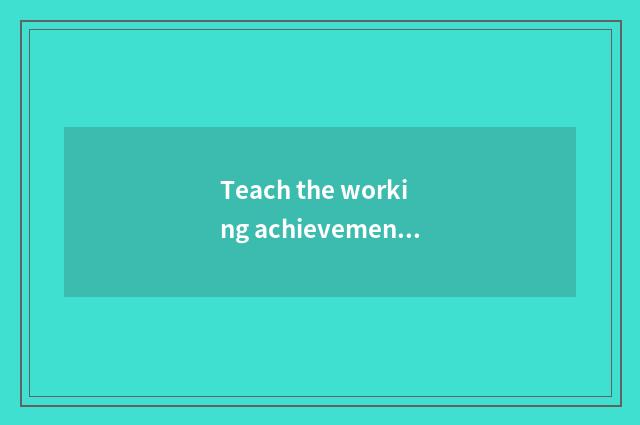 Teach the working achievemen...